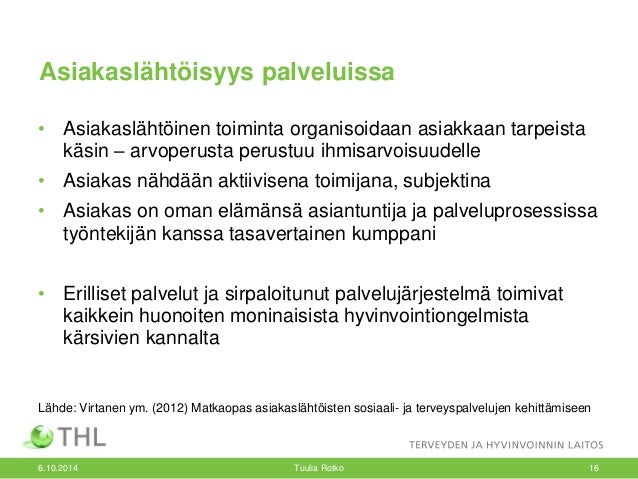 Asiakaslähtöisyys palveluissa

• Asiakaslähtöinen toiminta organisoidaan asiakkaan tarpeista käsin – arvoperusta perustuu ihmisarvoisuudelle
• Asiakas nähdään aktiivisena toimijana, subjektina
• Asiakas on oman elämänsä asiantuntija ja palveluprosessissa työntekijän kanssa tasavertainen kumppani

• Erilliset palvelut ja sirpaloitunut palvelujärjestelmä toimivat kaikkein huonoiten moninaisista hyvinvointiongelmista kärsivien kannalta

Lähde: Virtanen ym. (2012) Matkaopas asiakaslähtöisten sosiaali- ja terveyspalvelujen kehittämiseen

THL

TERVEYDEN JA HYVINVOINNIN LAITOS

6.10.2014

Tuulia Rotko

16